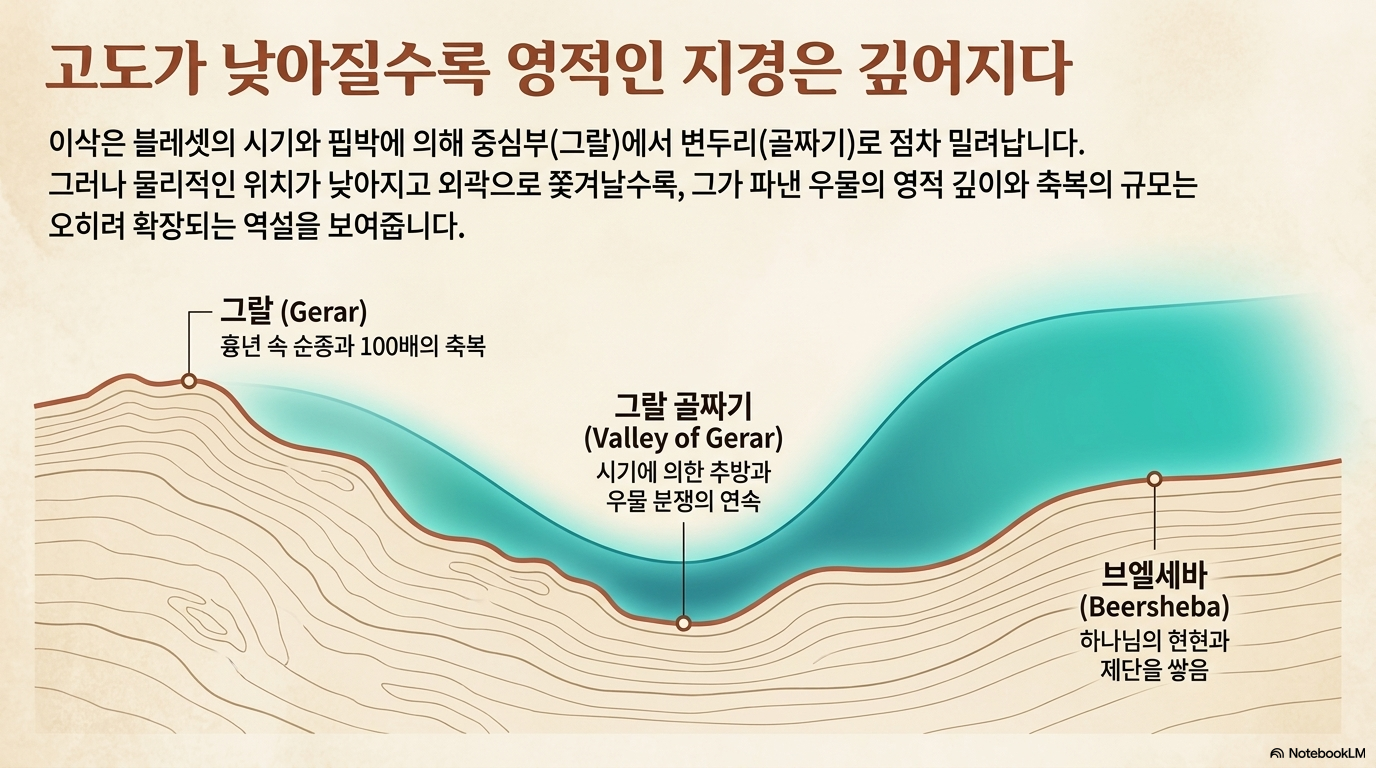 고도가 낮아질수록 영적인 지경은 깊어지다

이삭은 블레셋의 시기와 핍박에 의해 중심부(그랄)에서 변두리(골짜기)로 점차 밀려납니다. 그러나 물리적인 위치가 낮아지고 외곽으로 쫓겨날수록, 그가 파낸 우물의 영적 깊이와 축복의 규모는 오히려 확장되는 역설을 보여줍니다.

그랄 (Gerar)
흉년 속 순종과 100배의 축복

그랄 골짜기
(Valley of Gerar)
시기에 의한 추방과
우물 분쟁의 연속

브엘세바
(Beersheba)
하나님의 현현과
제단을 쌓음

NotebookLM